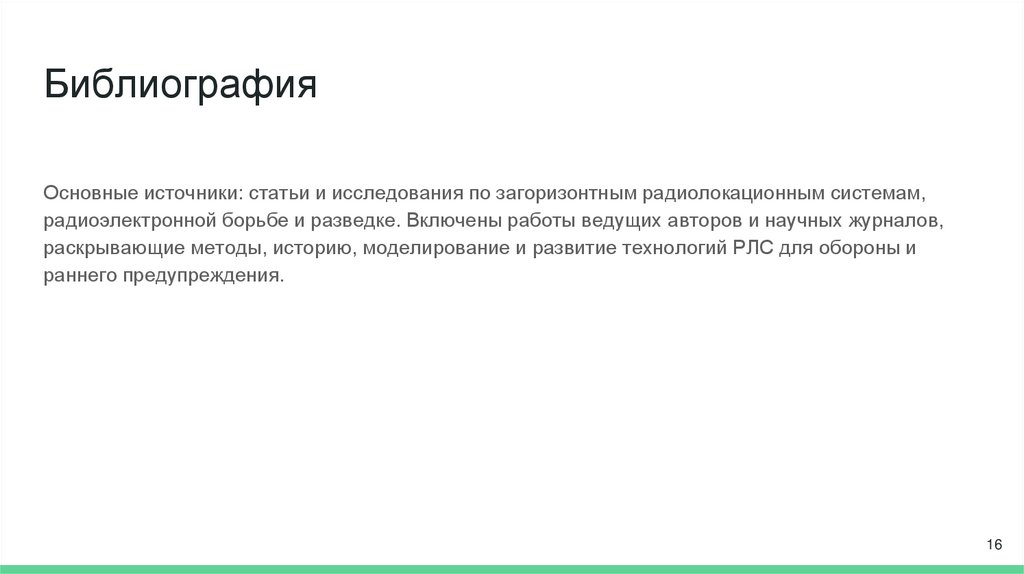 Библиография

Основные источники: статьи и исследования по загоризонтным радиолокационным системам, радиоэлектронной борьбе и разведке. Включены работы ведущих авторов и научных журналов, раскрывающие методы, историю, моделирование и развитие технологий РЛС для обороны и раннего предупреждения.

16